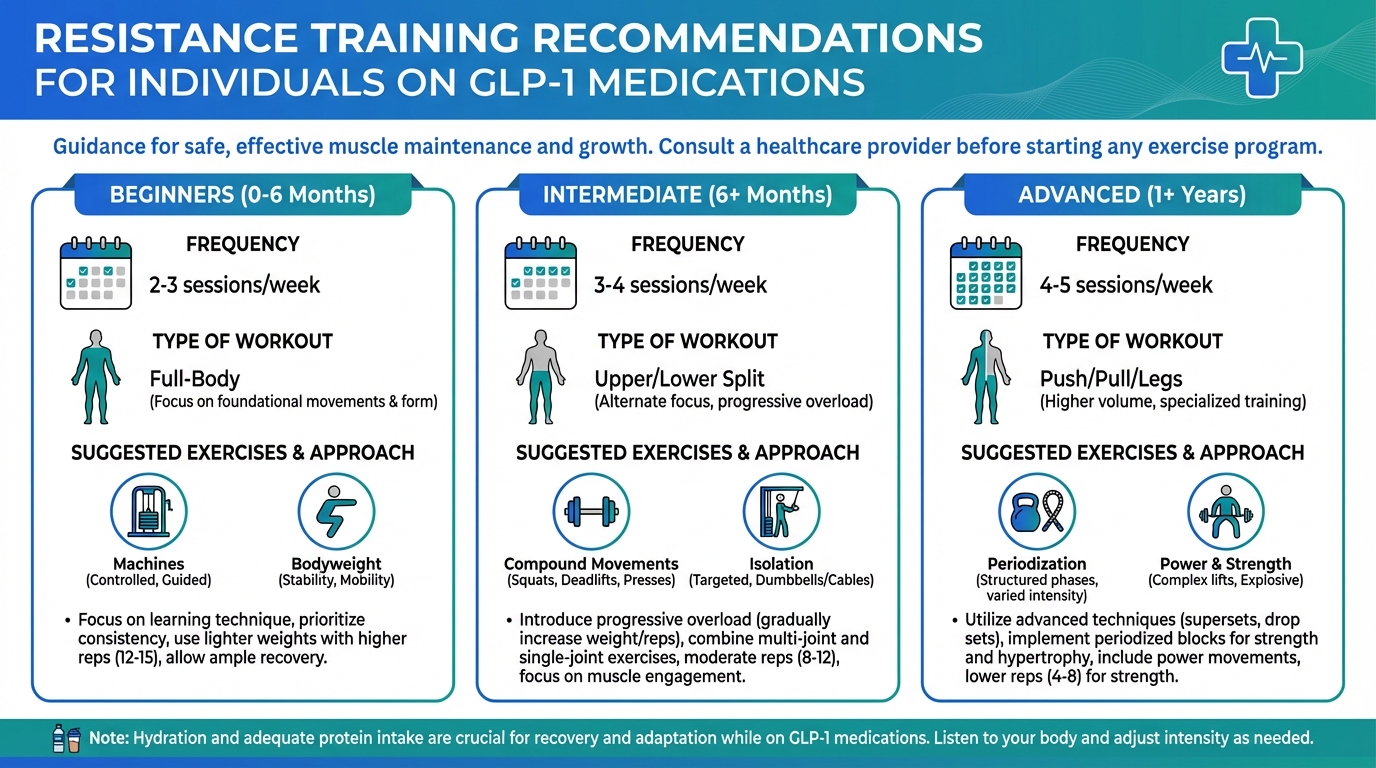 RESISTANCE TRAINING RECOMMENDATIONS
FOR INDIVIDUALS ON GLP-1 MEDICATIONS

Guidance for safe, effective muscle maintenance and growth. Consult a healthcare provider before starting any exercise program.

BEGINNERS (0-6 Months)

FREQUENCY
2-3 sessions/week

TYPE OF WORKOUT
Full-Body
(Focus on foundational movements & form)

SUGGESTED EXERCISES & APPROACH

Machines
(Controlled, Guided)

Bodyweight
(Stability, Mobility)

• Focus on learning technique, prioritize consistency, use lighter weights with higher reps (12-15), allow ample recovery.

INTERMEDIATE (6+ Months)

FREQUENCY
3-4 sessions/week

TYPE OF WORKOUT
Upper/Lower Split
(Alternate focus, progressive overload)

SUGGESTED EXERCISES & APPROACH

Compound Movements
(Squats, Deadlifts, Presses)

Isolation
(Targeted, Dumbbells/Cables)

• Introduce progressive overload (gradually increase weight/reps), combine multi-joint and single-joint exercises, moderate reps (8-12), focus on muscle engagement.

ADVANCED (1+ Years)

FREQUENCY
4-5 sessions/week

TYPE OF WORKOUT
Push/Pull/Legs
(Higher volume, specialized training)

SUGGESTED EXERCISES & APPROACH

Periodization
(Structured phases, varied intensity)

Power & Strength
(Complex lifts, Explosive)

• Utilize advanced techniques (supersets, drop sets), implement periodized blocks for strength and hypertrophy, include power movements, lower reps (4-8) for strength.

Note: Hydration and adequate protein intake are crucial for recovery and adaptation while on GLP-1 medications. Listen to your body and adjust intensity as needed.